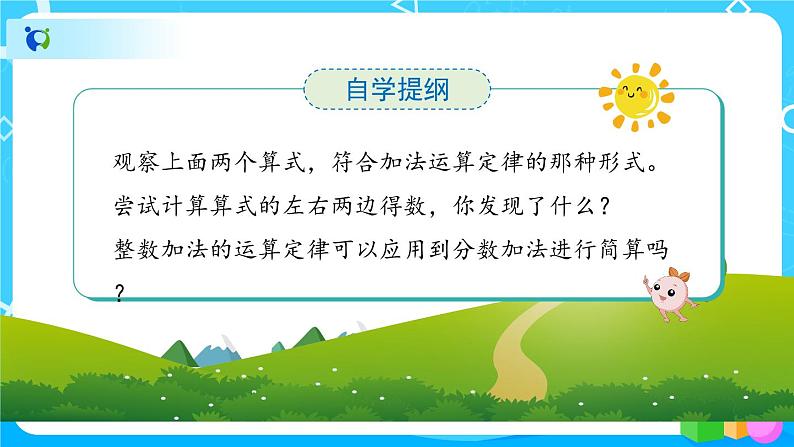 自学提纲

观察上面两个算式，符合加法运算定律的那种形式。

尝试计算算式的左右两边得数，你发现了什么？

整数加法的运算定律可以应用到分数加法进行简算吗？